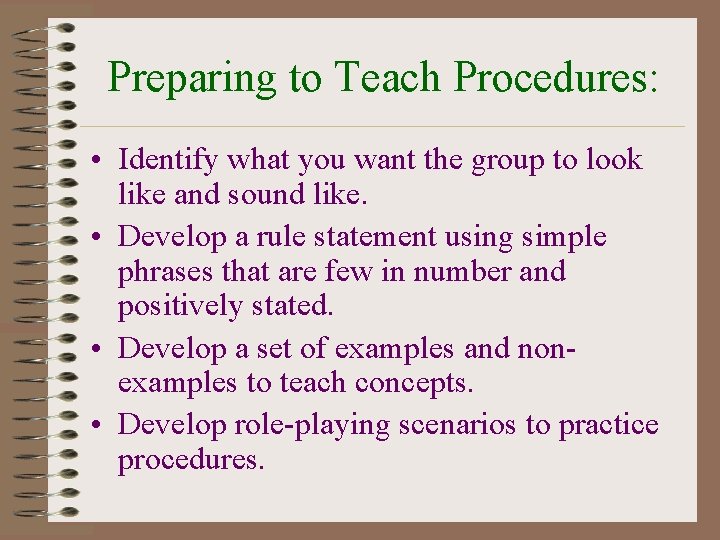 Preparing to Teach Procedures:

• Identify what you want the group to look like and sound like.
• Develop a rule statement using simple phrases that are few in number and positively stated.
• Develop a set of examples and non-examples to teach concepts.
• Develop role-playing scenarios to practice procedures.